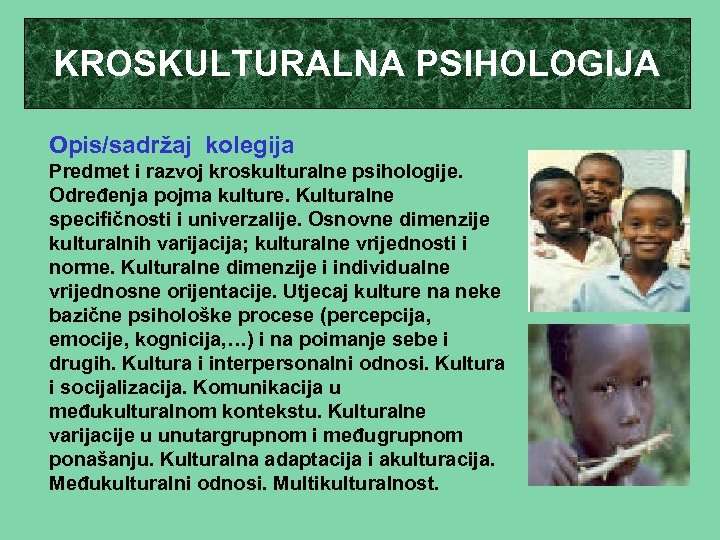 KROSKULTURALNA PSIHOLOGIJA

Opis/sadržaj kolegija
Predmet i razvoj kroskulturalne psihologije. Određenja pojma kulture. Kulturalne specifičnosti i univerzalije. Osnovne dimenzije kulturalnih varijacija; kulturalne vrijednosti i norme. Kulturalne dimenzije i individualne vrijednosne orijentacije. Utjecaj kulture na neke bazične psihološke procese (percepcija, emocije, kognicija,…) i na poimanje sebe i drugih. Kultura i interpersonalni odnosi. Kultura i socijalizacija. Komunikacija u međukulturalnom kontekstu. Kulturalne varijacije u unutargrupnom i međugrupnom ponašanju. Kulturalna adaptacija i akulturacija. Međukulturalni odnosi. Multikulturalnost.